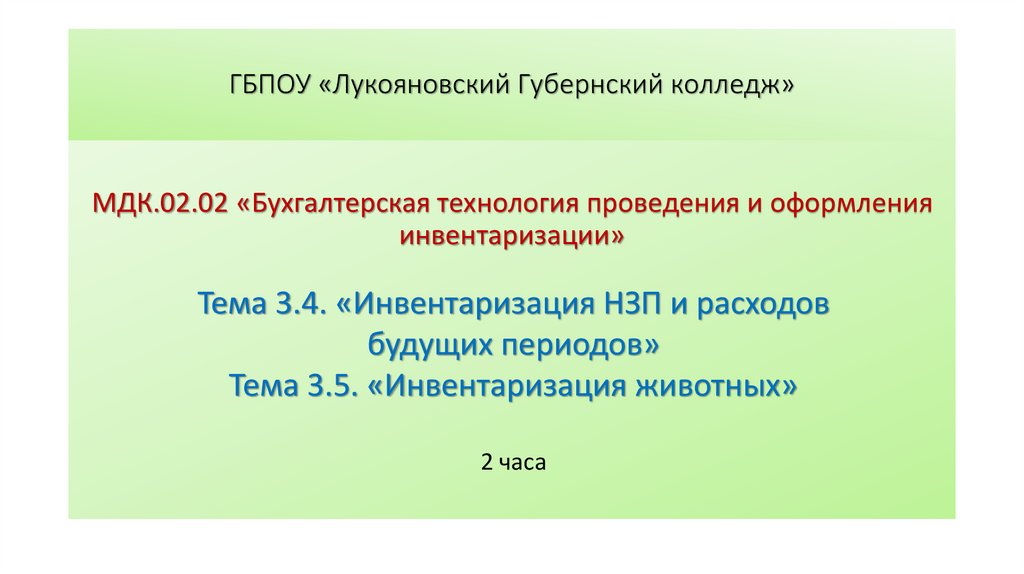 ГБПОУ «Лукояновский Губернский колледж»

МДК.02.02 «Бухгалтерская технология проведения и оформления инвентаризации»

Тема 3.4. «Инвентаризация НЗП и расходов будущих периодов»
Тема 3.5. «Инвентаризация животных»

2 часа